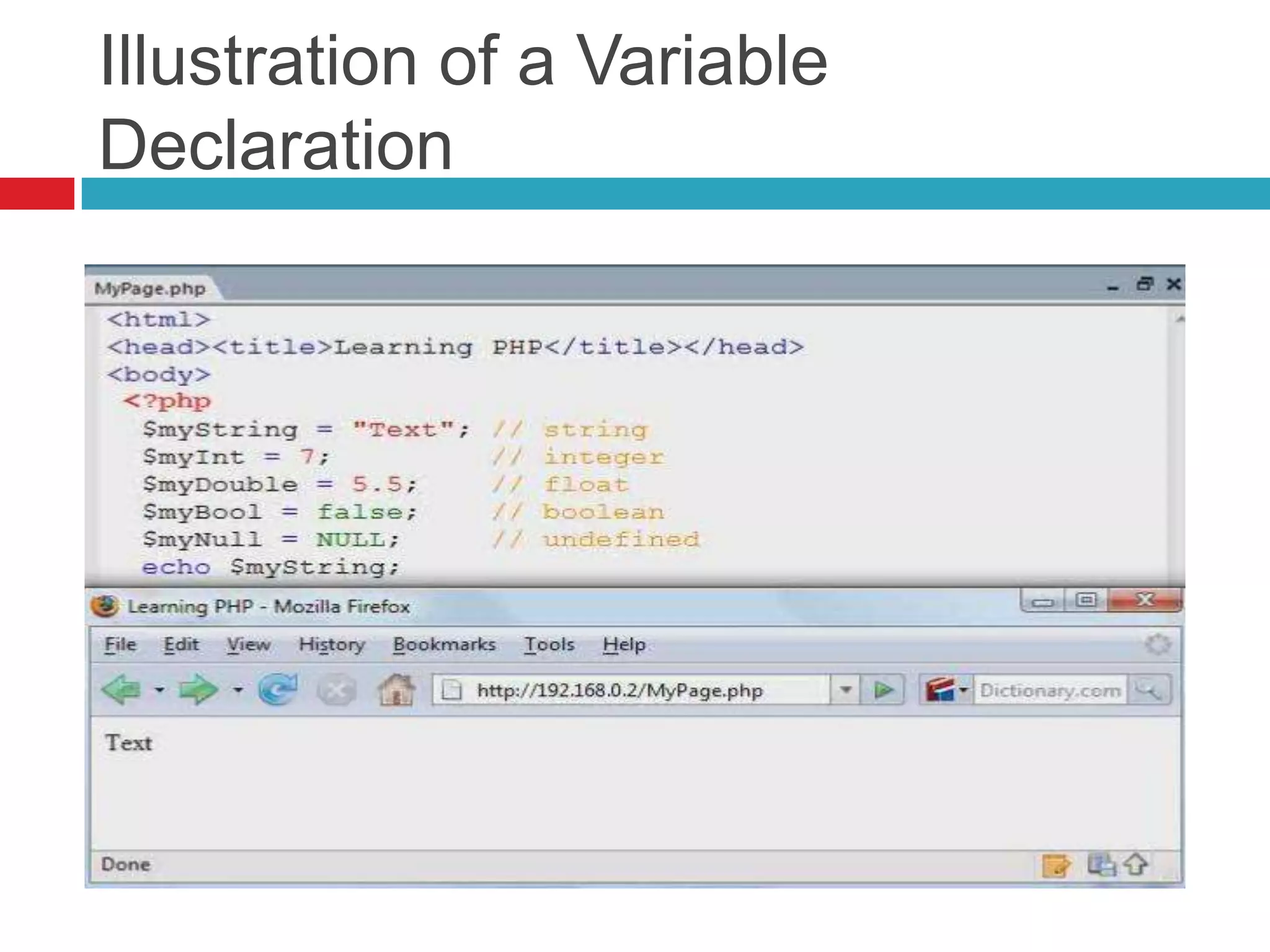 Illustration of a Variable Declaration

MyPage.php

<html>
<head><title>Learning PHP</title></head>
<body>
<?php
$myString = "Text"; // string
$myInt = 7; // integer
$myDouble = 5.5; // float
$myBool = false; // boolean
$myNull = NULL; // undefined
echo $myString;

Learning PHP - Mozilla Firefox

File Edit View History Bookmarks Tools Help

http://192.168.0.2/MyPage.php

Dictionary.com

Text

Done